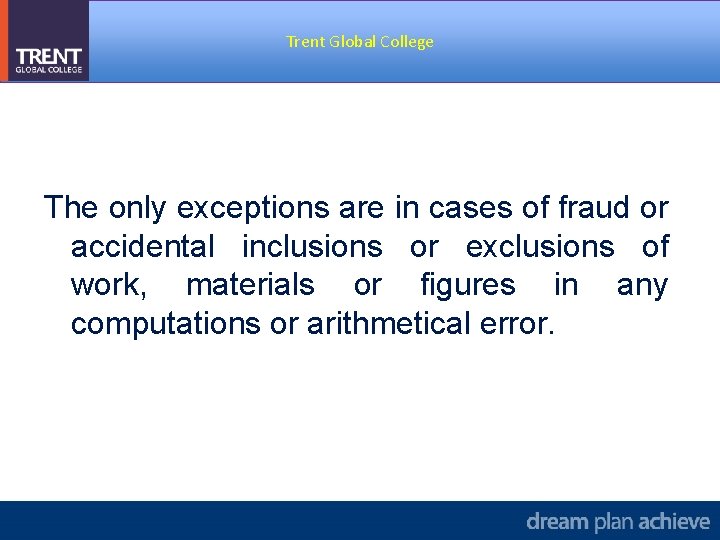 TRENT
GLOBAL COLLEGE

Trent Global College

The only exceptions are in cases of fraud or accidental inclusions or exclusions of work, materials or figures in any computations or arithmetical error.

dream plan achieve